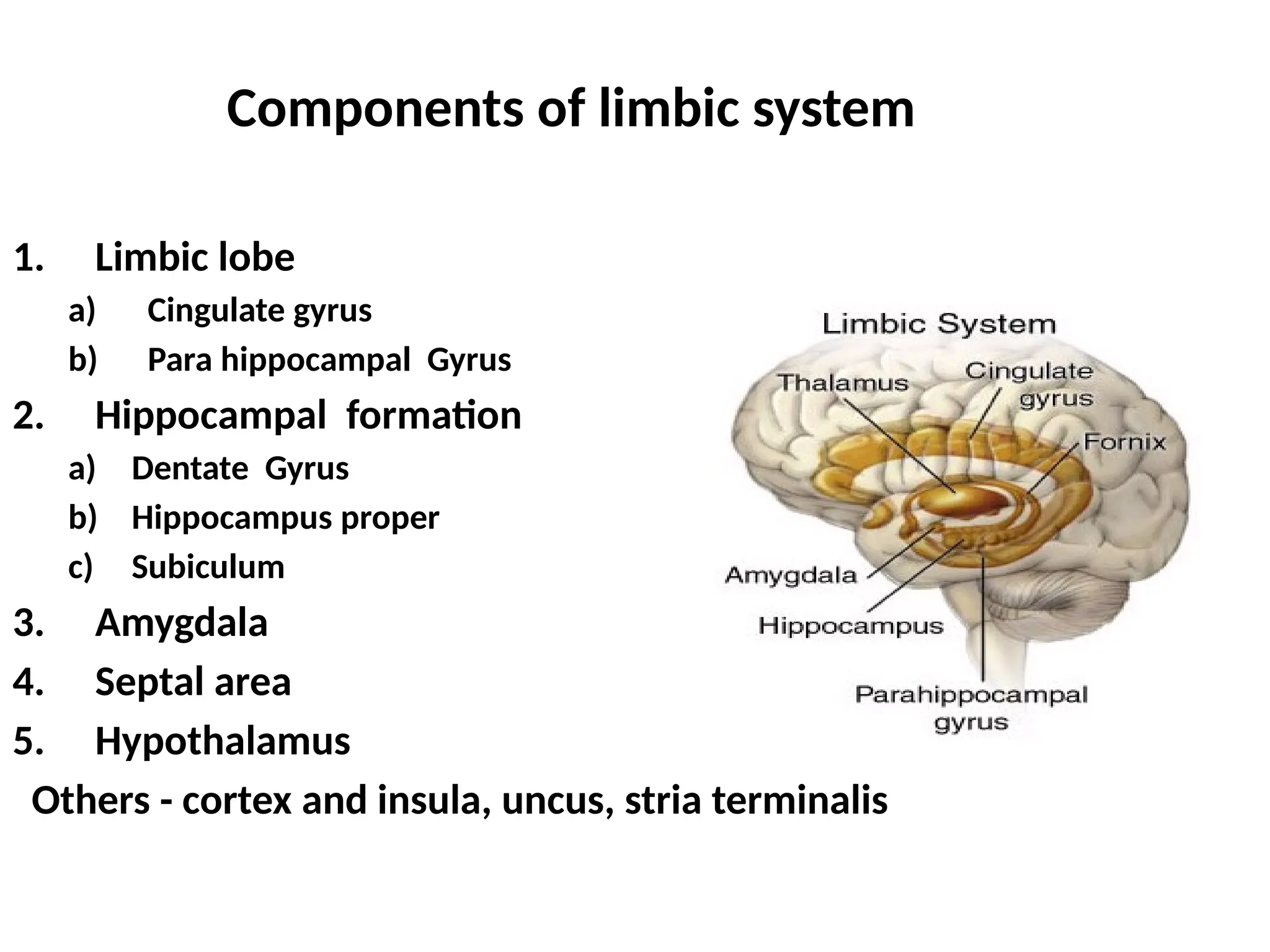 Components of limbic system

1. Limbic lobe
a) Cingulate gyrus
b) Para hippocampal Gyrus
2. Hippocampal formation
a) Dentate Gyrus
b) Hippocampus proper
c) Subiculum
3. Amygdala
4. Septal area
5. Hypothalamus
Others - cortex and insula, uncus, stria terminalis

Limbic System
Thalamus
Cingulate gyrus
Fornix
Amygdala
Hippocampus
Parahippocampal gyrus